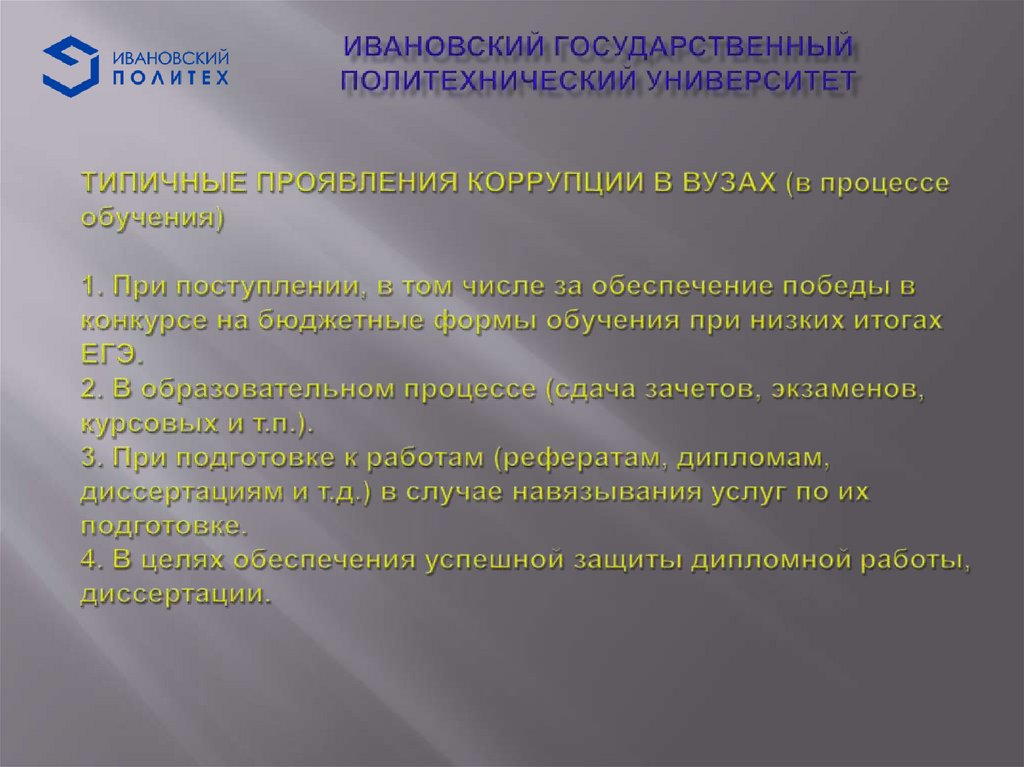 ИВАНОВСКИЙ ПОЛИТЕХ

ИВАНОВСКИЙ ГОСУДАРСТВЕННЫЙ ПОЛИТЕХНИЧЕСКИЙ УНИВЕРСИТЕТ

ТИПИЧНЫЕ ПРОЯВЛЕНИЯ КОРРУПЦИИ В ВУЗАХ (в процессе обучения)

1. При поступлении, в том числе за обеспечение победы в конкурсе на бюджетные формы обучения при низких итогах ЕГЭ.
2. В образовательном процессе (сдача зачетов, экзаменов, курсовых и т.п.).
3. При подготовке к работам (рефератам, дипломам, диссертациям и т.д.) в случае навязывания услуг по их подготовке.
4. В целях обеспечения успешной защиты дипломной работы, диссертации.